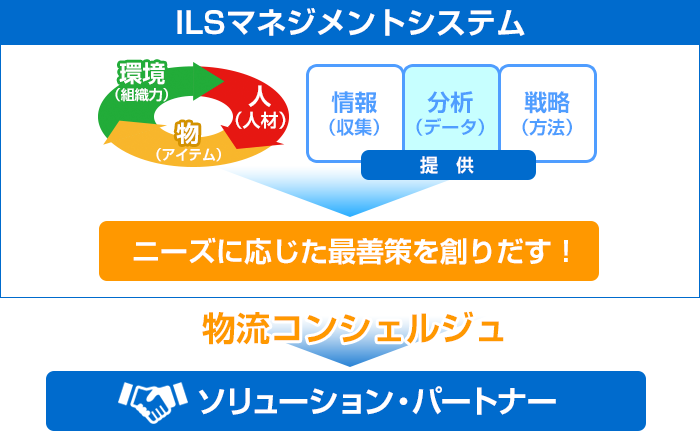 ILSマネジメントシステム

環境
（組織力）

人
（人材）

物
（アイテム）

情報
（収集）

分析
（データ）

戦略
（方法）

提　供

ニーズに応じた最善策を創りだす！

物流コンシェルジュ

ソリューション・パートナー